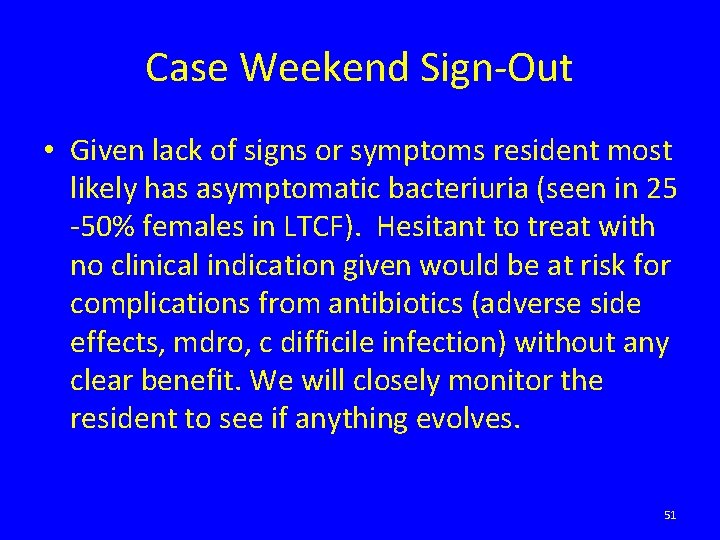 Case Weekend Sign-Out

• Given lack of signs or symptoms resident most likely has asymptomatic bacteriuria (seen in 25 -50% females in LTCF). Hesitant to treat with no clinical indication given would be at risk for complications from antibiotics (adverse side effects, mdro, c difficile infection) without any clear benefit. We will closely monitor the resident to see if anything evolves.

51